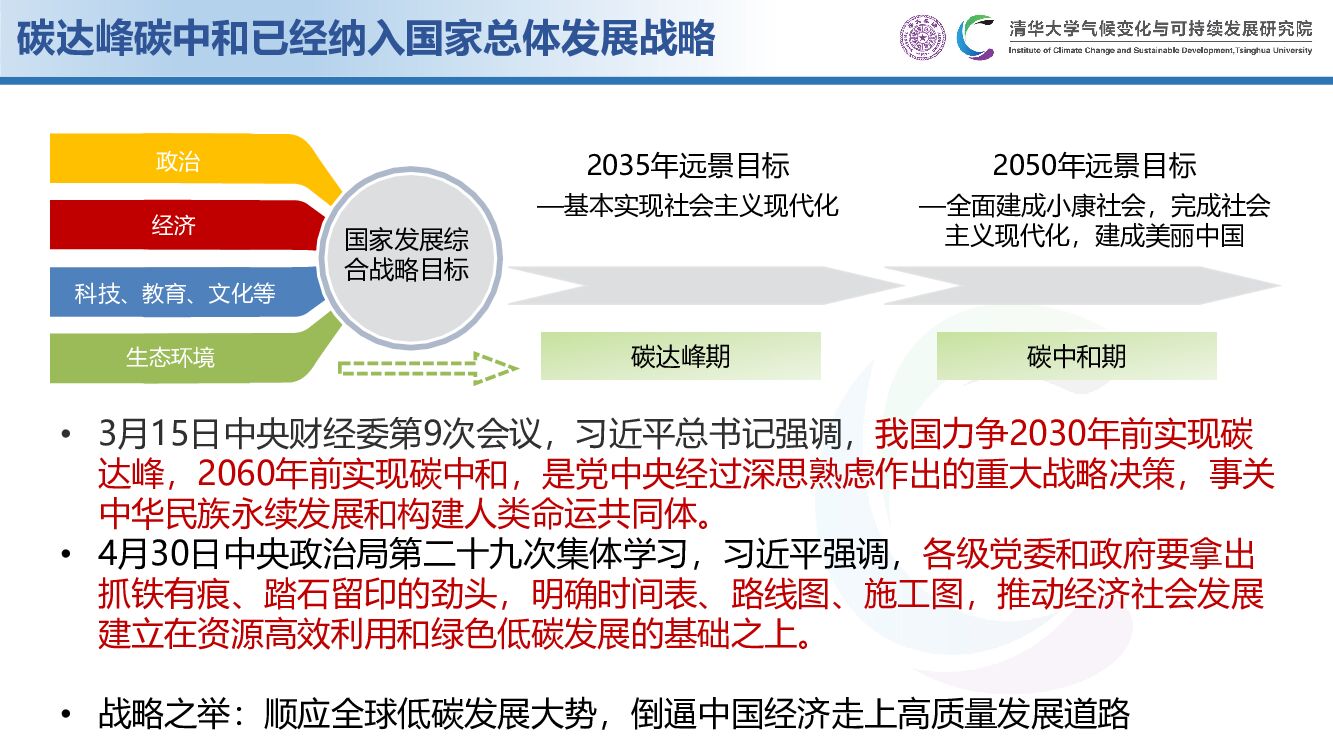 碳达峰碳中和已经纳入国家总体发展战略

清华大学气候变化与可持续发展研究院
Institute of Climate Change and Sustainable Development,Tsinghua University

政治

经济

科技、教育、文化等

生态环境

国家发展综合战略目标

2035年远景目标
—基本实现社会主义现代化

2050年远景目标
—全面建成小康社会，完成社会主义现代化，建成美丽中国

碳达峰期

碳中和期

• 3月15日中央财经委第9次会议，习近平总书记强调，我国力争2030年前实现碳达峰，2060年前实现碳中和，是党中央经过深思熟虑作出的重大战略决策，事关中华民族永续发展和构建人类命运共同体。
• 4月30日中央政治局第二十九次集体学习，习近平强调，各级党委和政府要拿出抓铁有痕、踏石留印的劲头，明确时间表、路线图、施工图，推动经济社会发展建立在资源高效利用和绿色低碳发展的基础之上。

• 战略之举：顺应全球低碳发展大势，倒逼中国经济走上高质量发展道路